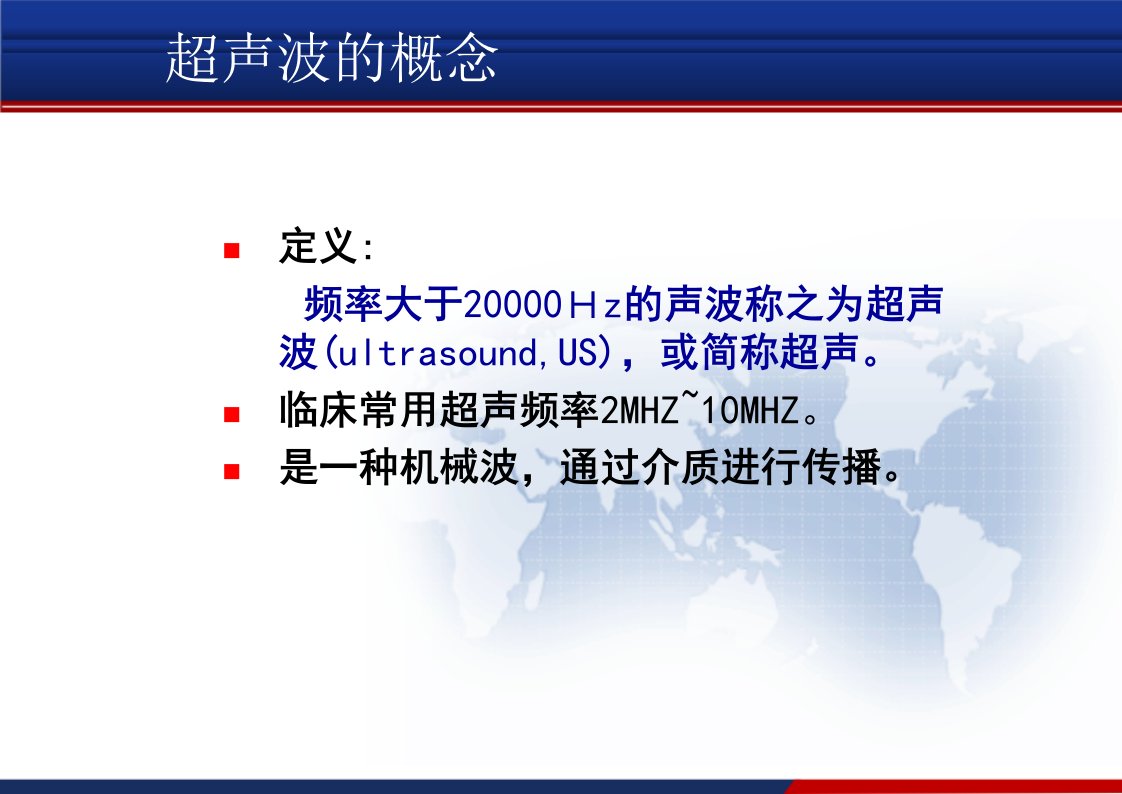 超声波的概念

定义:

频率大于20000Hz的声波称之为超声波(ultrasound,US)，或简称超声。

临床常用超声频率2MHZ~10MHZ。

是一种机械波，通过介质进行传播。